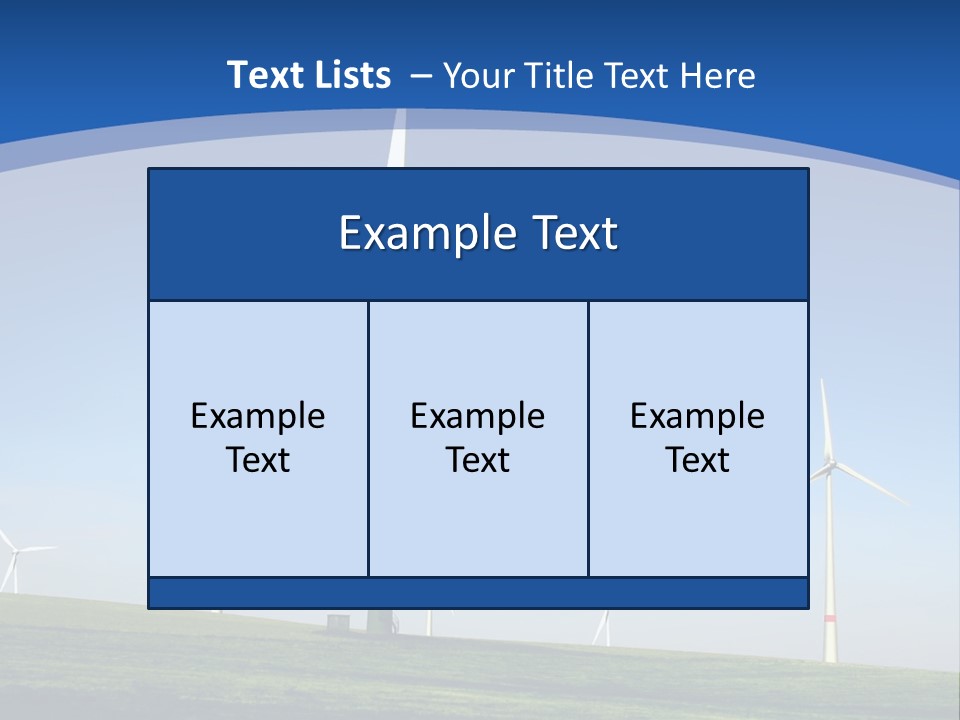 Text Lists – Your Title Text Here

Example Text

Example Text

Example Text

Example Text